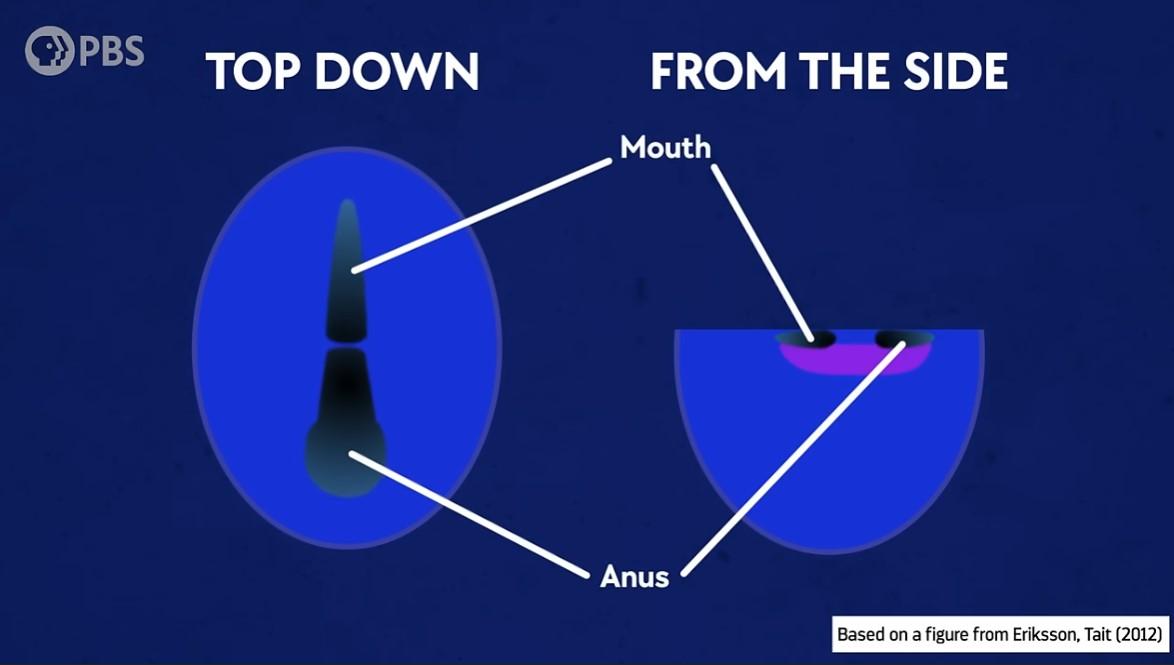 PBS

TOP DOWN

FROM THE SIDE

Mouth

Anus

Based on a figure from Eriksson, Tait (2012)